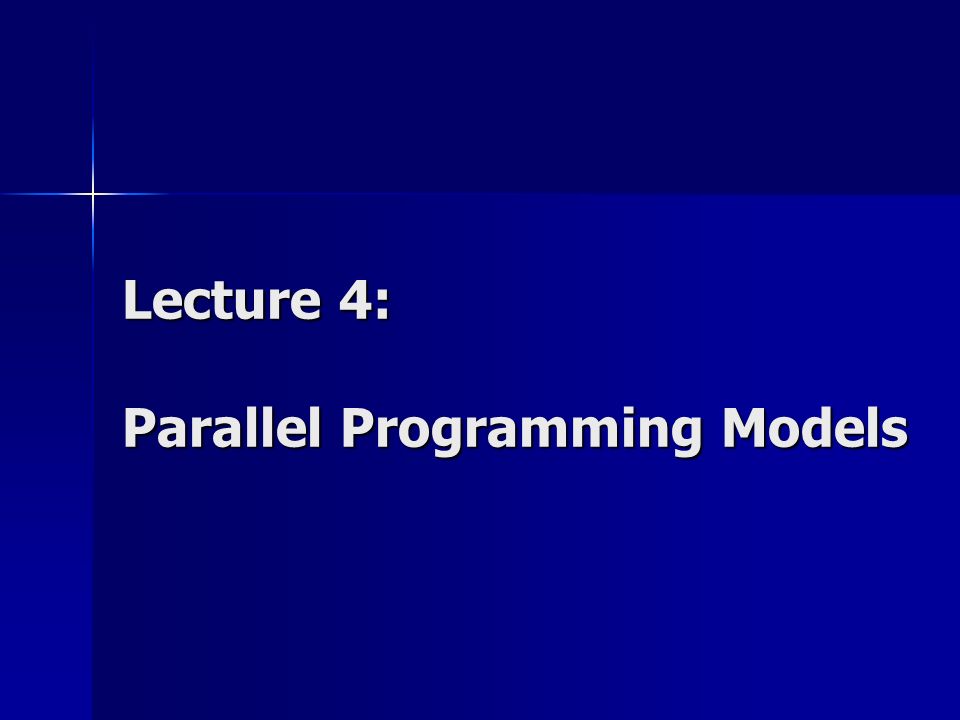 Lecture 4:

Parallel Programming Models